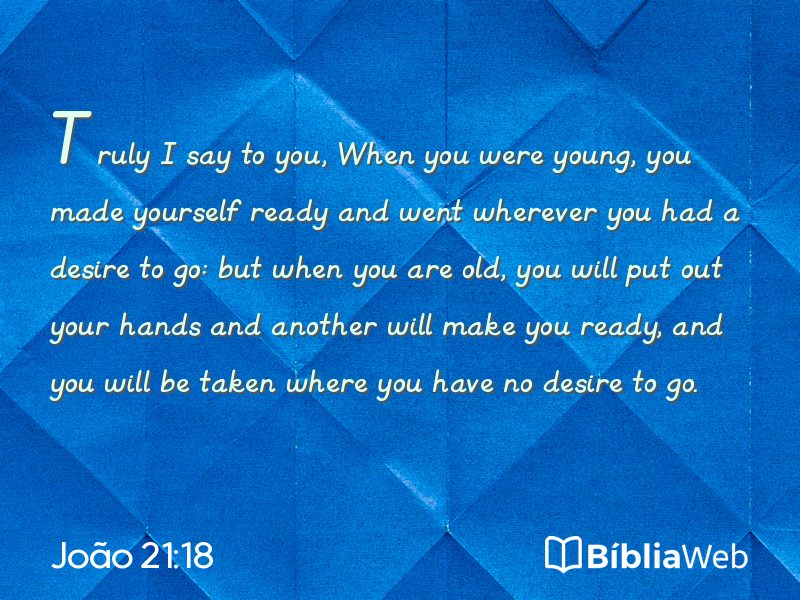 Truly I say to you, When you were young, you made yourself ready and went wherever you had a desire to go: but when you are old, you will put out your hands and another will make you ready, and you will be taken where you have no desire to go.

João 21:18

BíbliaWeb